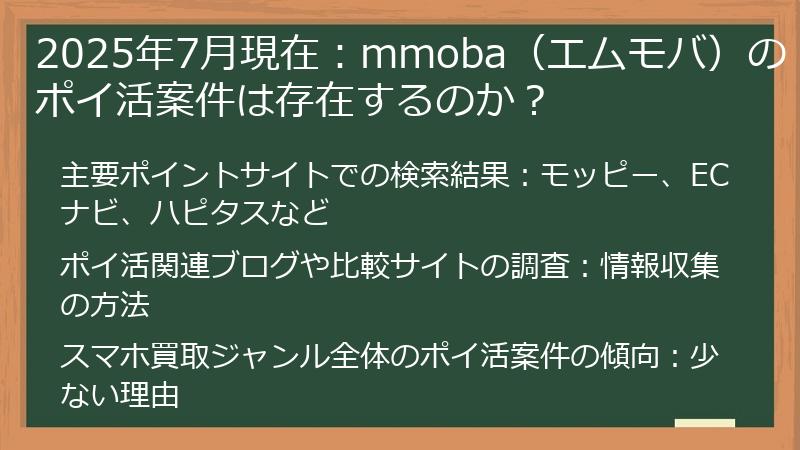 2025年7月現在：mmoba（エムモバ）のポイ活案件は存在するのか？

主要ポイントサイトでの検索結果：モッピー、ECナビ、ハピタスなど

ポイ活関連ブログや比較サイトの調査：情報収集の方法

スマホ買取ジャンル全体のポイ活案件の傾向：少ない理由